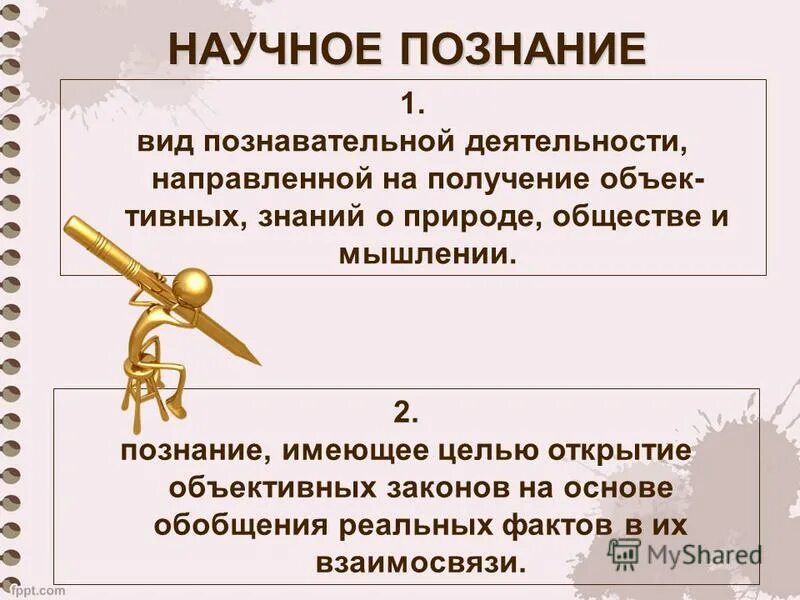 НАУЧНОЕ ПОЗНАНИЕ

1.
вид познавательной деятельности, направленной на получение объективных, знаний о природе, обществе и мышлении.

2.
познание, имеющее целью открытие объективных законов на основе обобщения реальных фактов в их взаимосвязи.

MyShared

fppt.com